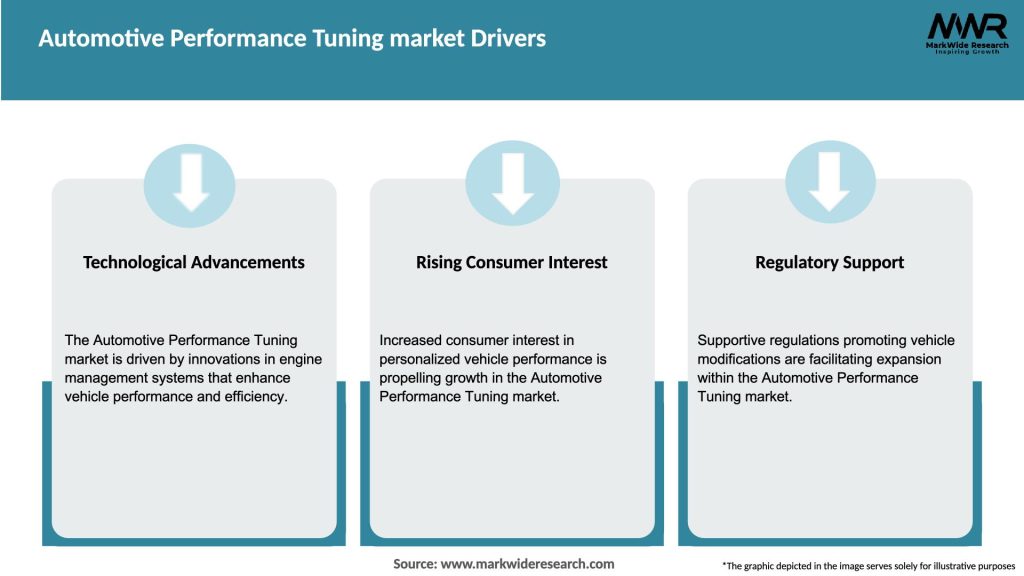 Automotive Performance Tuning market Drivers

MWR
MarkWide Research
Inspiring Growth

Technological Advancements

The Automotive Performance Tuning market is driven by innovations in engine management systems that enhance vehicle performance and efficiency.

Rising Consumer Interest

Increased consumer interest in personalized vehicle performance is propelling growth in the Automotive Performance Tuning market.

Regulatory Support

Supportive regulations promoting vehicle modifications are facilitating expansion within the Automotive Performance Tuning market.

Source: www.markwideresearch.com

*The graphic depicted in the image serves solely for illustrative purposes